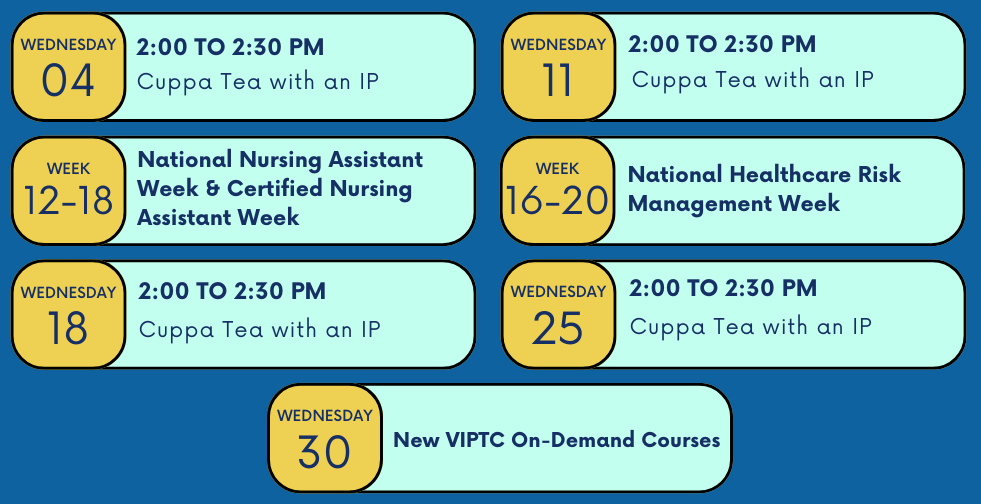 WEDNESDAY
04
2:00 TO 2:30 PM
Cuppa Tea with an IP

WEDNESDAY
11
2:00 TO 2:30 PM
Cuppa Tea with an IP

WEEK
12-18
National Nursing Assistant Week & Certified Nursing Assistant Week

WEEK
16-20
National Healthcare Risk Management Week

WEDNESDAY
18
2:00 TO 2:30 PM
Cuppa Tea with an IP

WEDNESDAY
25
2:00 TO 2:30 PM
Cuppa Tea with an IP

WEDNESDAY
30
New VIPTC On-Demand Courses